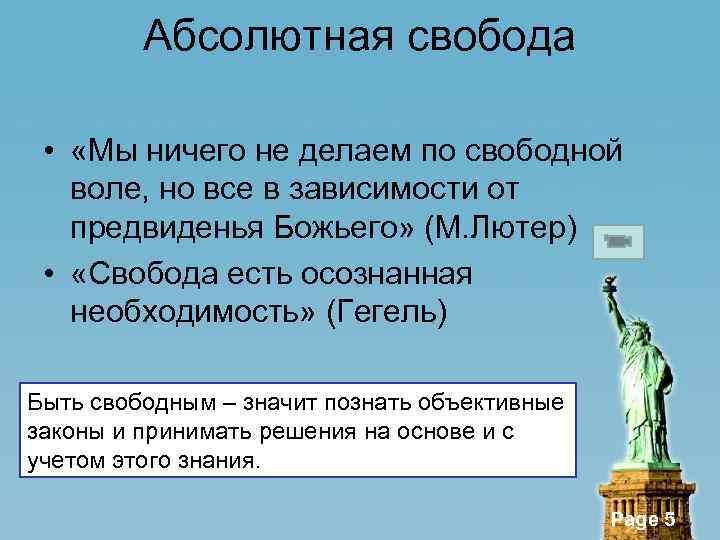 Абсолютная свобода

• «Мы ничего не делаем по свободной воле, но все в зависимости от предвиденья Божьего» (М.Лютер)
• «Свобода есть осознанная необходимость» (Гегель)

Быть свободным – значит познать объективные законы и принимать решения на основе и с учетом этого знания.

Page 5